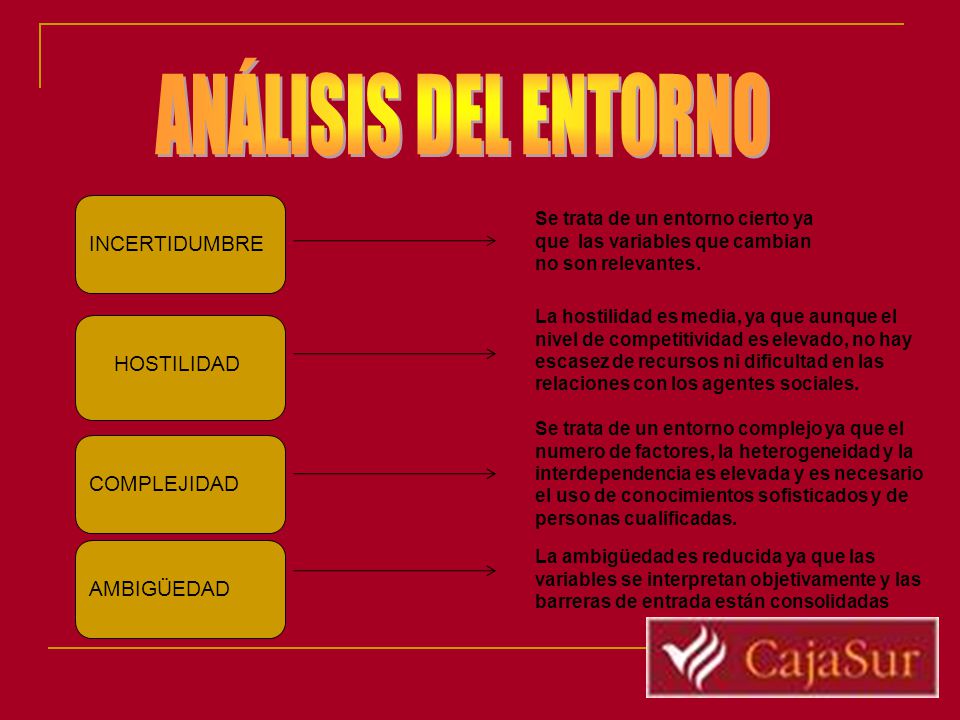 ANÁLISIS DEL ENTORNO

INCERTIDUMBRE

Se trata de un entorno cierto ya que las variables que cambian no son relevantes.

HOSTILIDAD

La hostilidad es media, ya que aunque el nivel de competitividad es elevado, no hay escasez de recursos ni dificultad en las relaciones con los agentes sociales.

COMPLEJIDAD

Se trata de un entorno complejo ya que el numero de factores, la heterogeneidad y la interdependencia es elevada y es necesario el uso de conocimientos sofisticados y de personas cualificadas.

AMBIGÜEDAD

La ambigüedad es reducida ya que las variables se interpretan objetivamente y las barreras de entrada están consolidadas

CajaSur